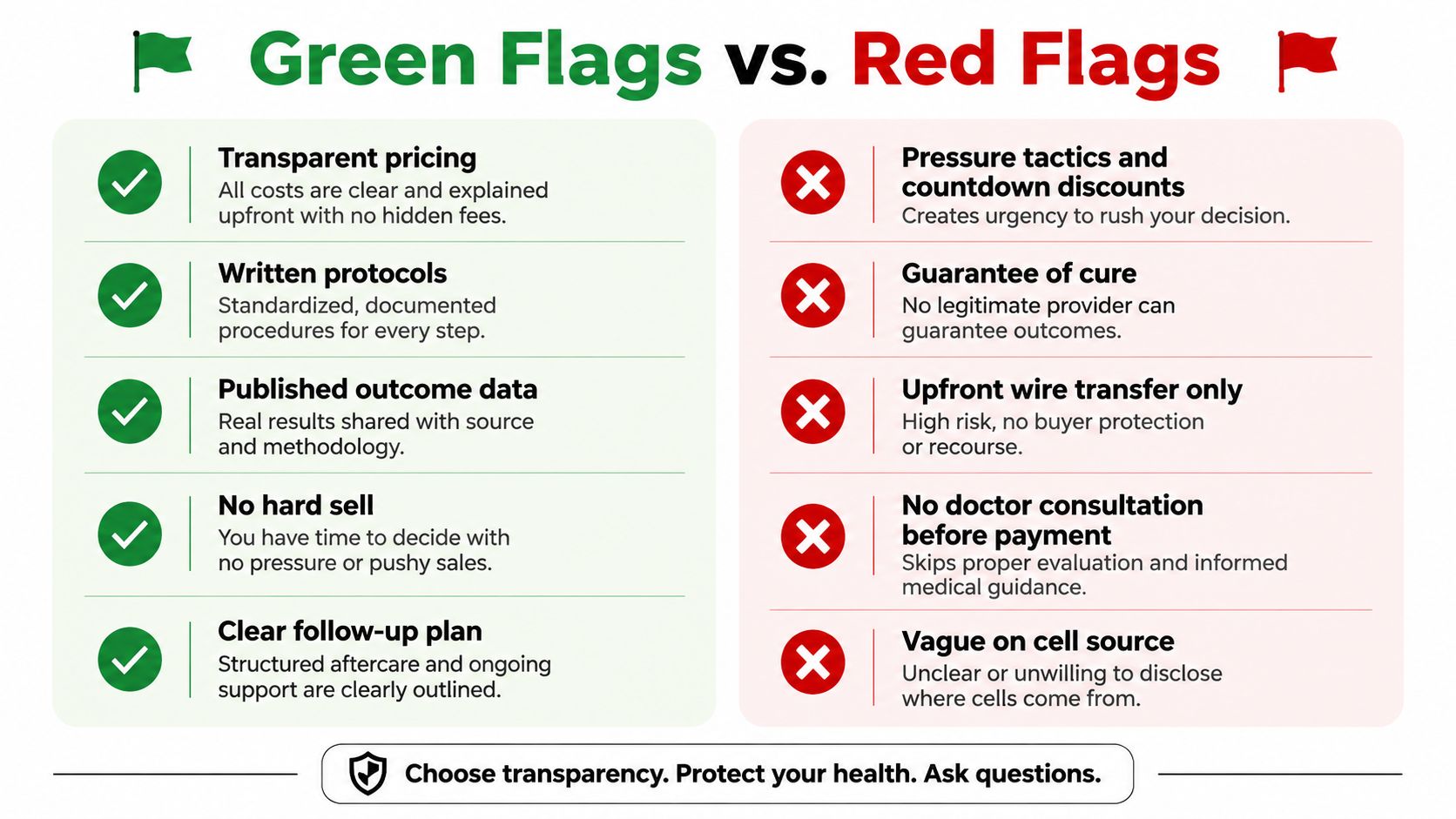 Green Flags vs. Red Flags

Transparent pricing
All costs are clear and explained upfront with no hidden fees.

Written protocols
Standardized, documented procedures for every step.

Published outcome data
Real results shared with source and methodology.

No hard sell
You have time to decide with no pressure or pushy sales.

Clear follow-up plan
Structured aftercare and ongoing support are clearly outlined.

Pressure tactics and countdown discounts
Creates urgency to rush your decision.

Guarantee of cure
No legitimate provider can guarantee outcomes.

Upfront wire transfer only
High risk, no buyer protection or recourse.

No doctor consultation before payment
Skips proper evaluation and informed medical guidance.

Vague on cell source
Unclear or unwilling to disclose where cells come from.

Choose transparency. Protect your health. Ask questions.